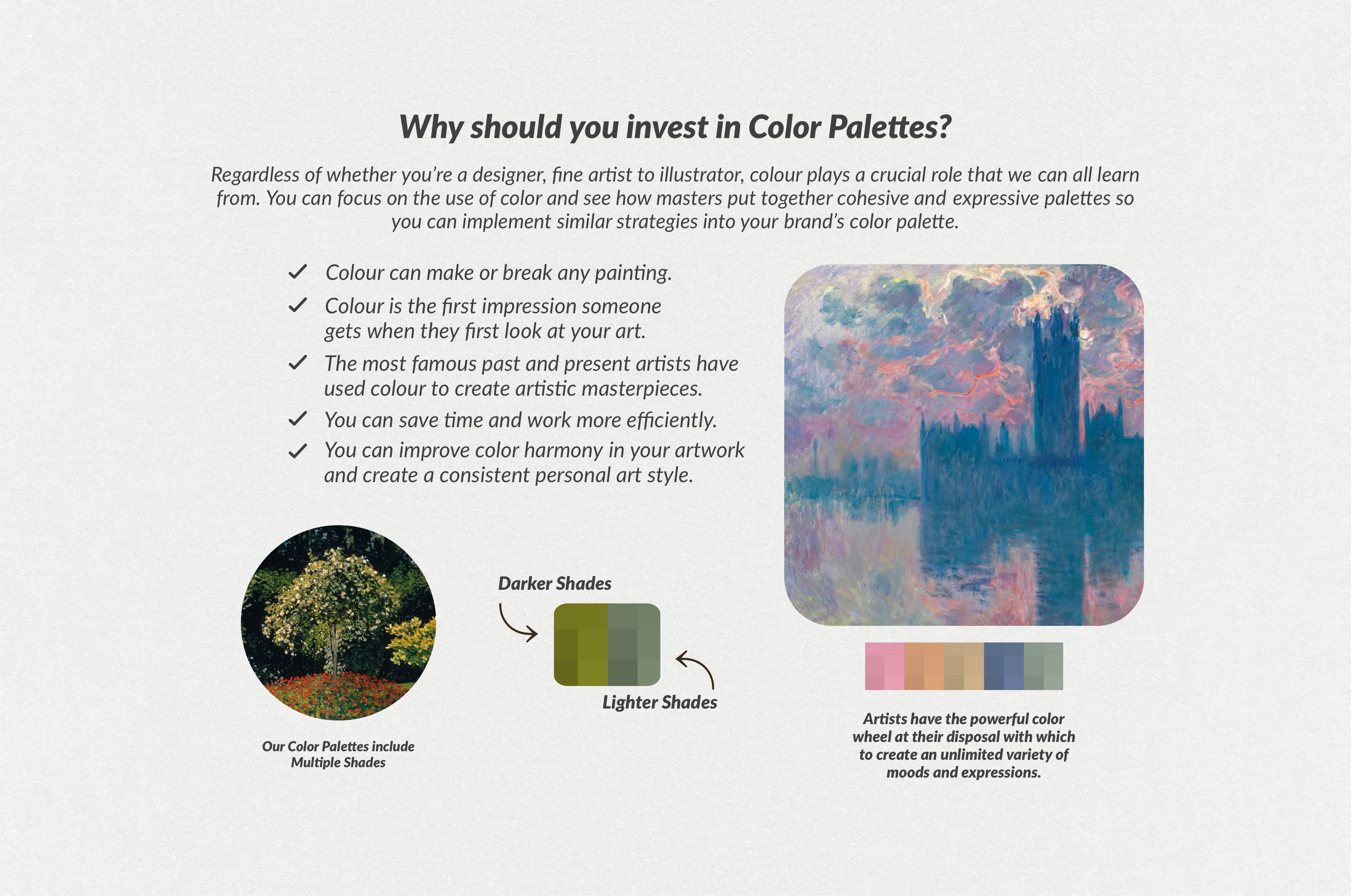 Why should you invest in Color Palettes?

Regardless of whether you're a designer, fine artist to illustrator, colour plays a crucial role that we can all learn from. You can focus on the use of color and see how masters put together cohesive and expressive palettes so you can implement similar strategies into your brand's color palette.

✓ Colour can make or break any painting.
✓ Colour is the first impression someone gets when they first look at your art.
✓ The most famous past and present artists have used colour to create artistic masterpieces.
✓ You can save time and work more efficiently.
✓ You can improve color harmony in your artwork and create a consistent personal art style.

Darker Shades

Lighter Shades

Our Color Palettes include Multiple Shades

Artists have the powerful color wheel at their disposal with which to create an unlimited variety of moods and expressions.